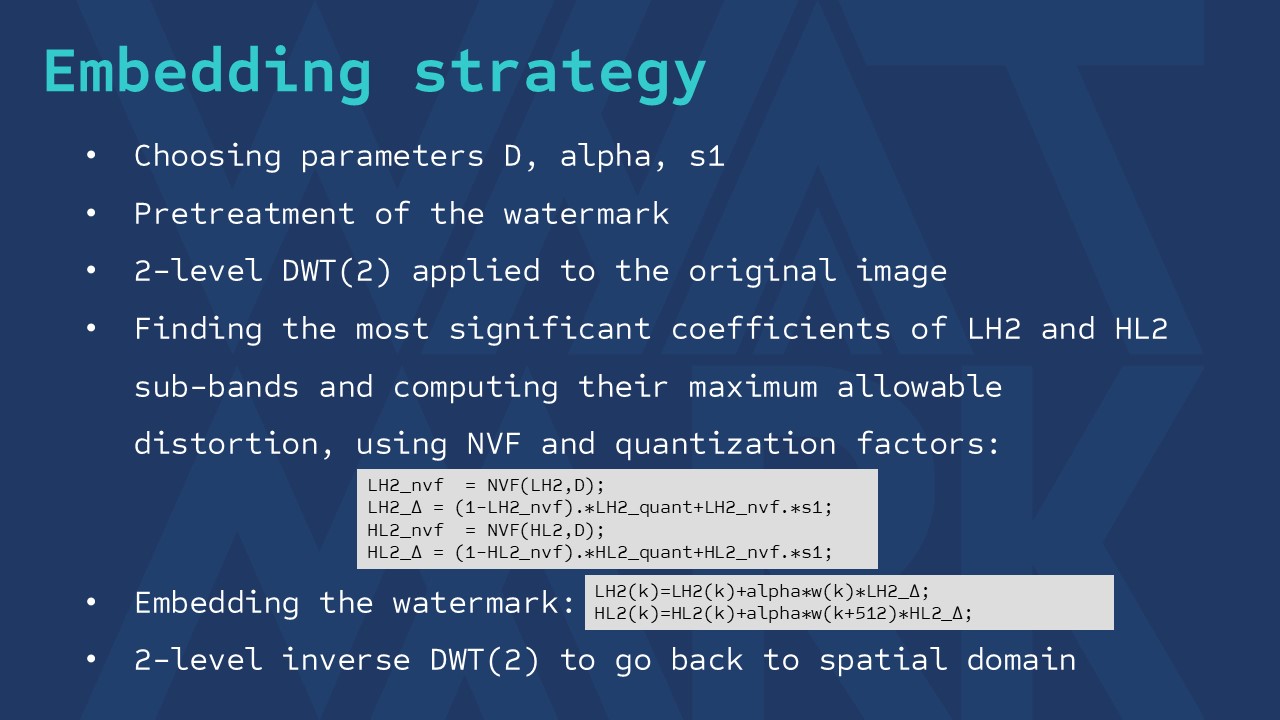 Embedding strategy

• Choosing parameters D, alpha, s1
• Pretreatment of the watermark
• 2-level DWT(2) applied to the original image
• Finding the most significant coefficients of LH2 and HL2 sub-bands and computing their maximum allowable distortion, using NVF and quantization factors:

LH2_nvf = NVF(LH2,D);
LH2_Δ = (1-LH2_nvf).*LH2_quant+LH2_nvf.*s1;
HL2_nvf = NVF(HL2,D);
HL2_Δ = (1-HL2_nvf).*HL2_quant+HL2_nvf.*s1;

• Embedding the watermark:
LH2(k)=LH2(k)+alpha*w(k)*LH2_Δ;
HL2(k)=HL2(k)+alpha*w(k+512)*HL2_Δ;
• 2-level inverse DWT(2) to go back to spatial domain